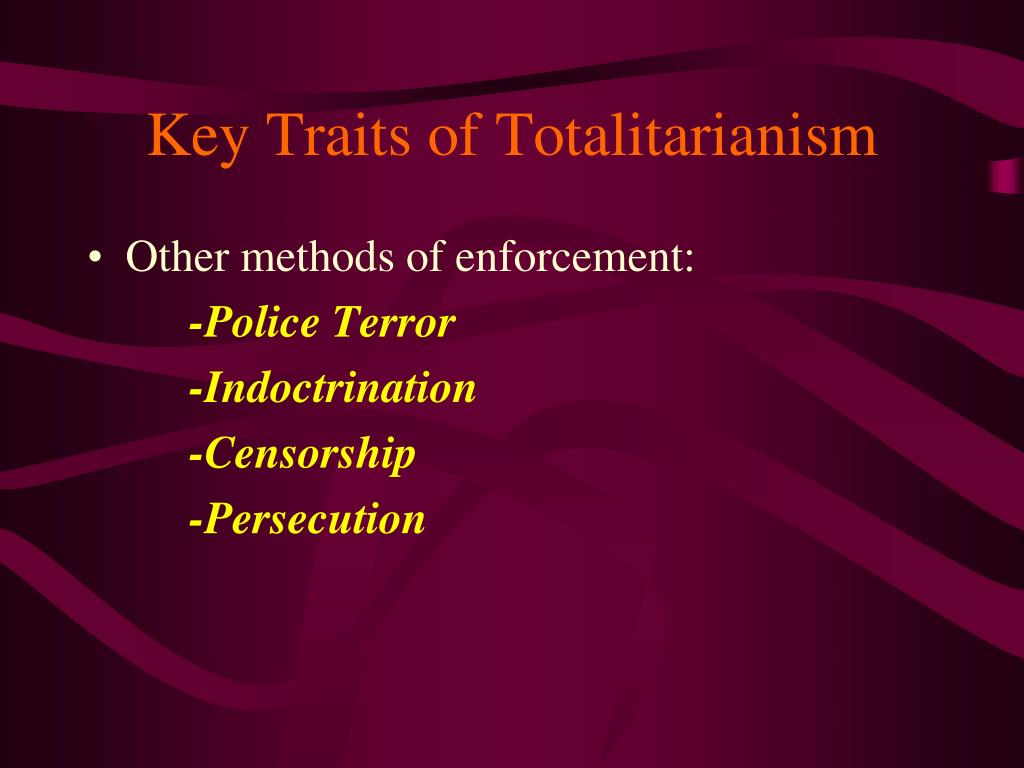 Key Traits of Totalitarianism

• Other methods of enforcement:

-Police Terror

-Indoctrination

-Censorship

-Persecution